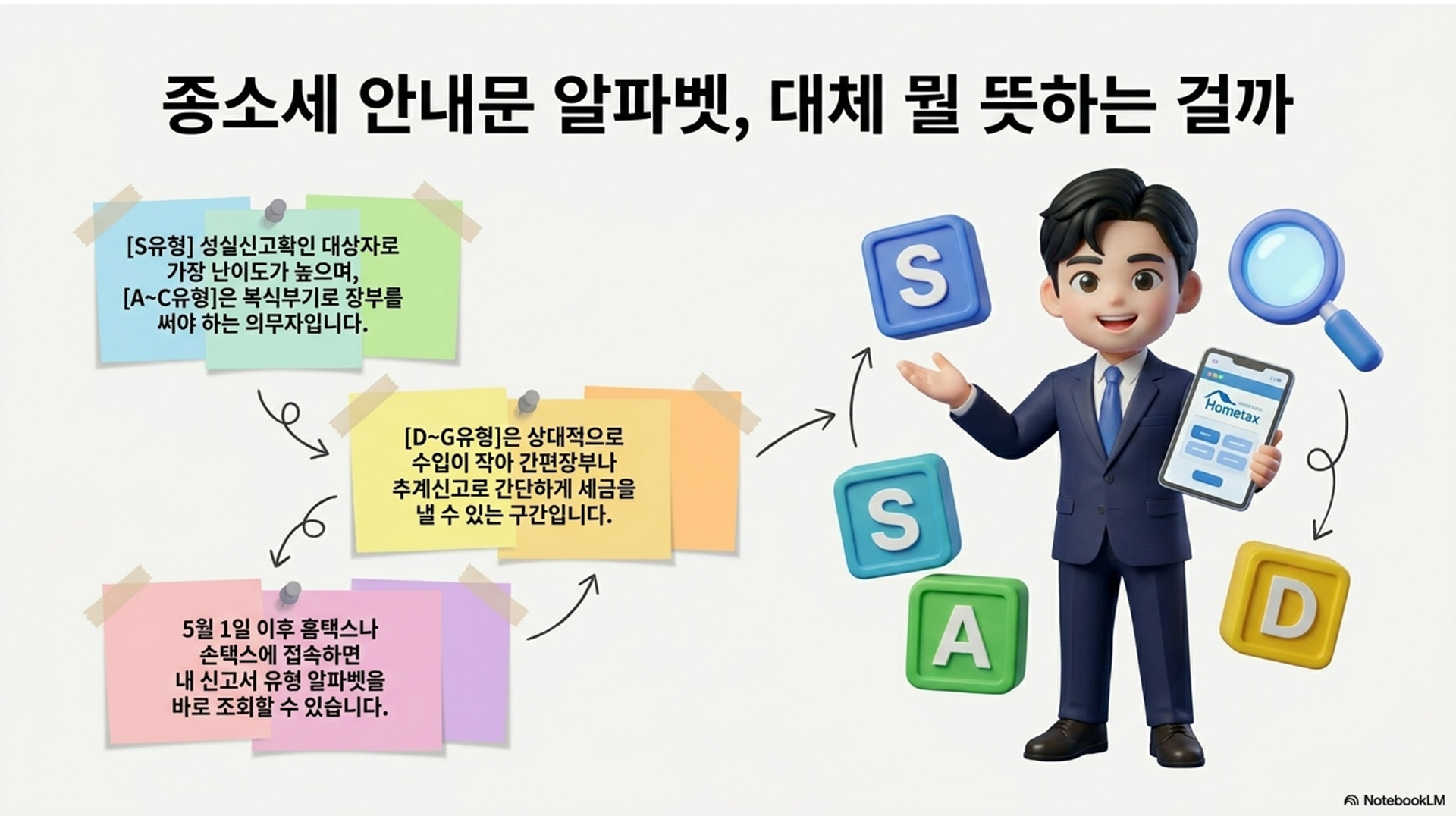 종소세 안내문 알파벳, 대체 뭘 뜻하는 걸까

[S유형] 성실신고확인 대상자로 가장 난이도가 높으며, [A~C유형]은 복식부기로 장부를 써야 하는 의무자입니다.

[D~G유형]은 상대적으로 수입이 작아 간편장부나 추계신고로 간단하게 세금을 낼 수 있는 구간입니다.

5월 1일 이후 홈택스나 손택스에 접속하면 내 신고서 유형 알파벳을 바로 조회할 수 있습니다.

S

S

A

D

Hometax

NotebookLM